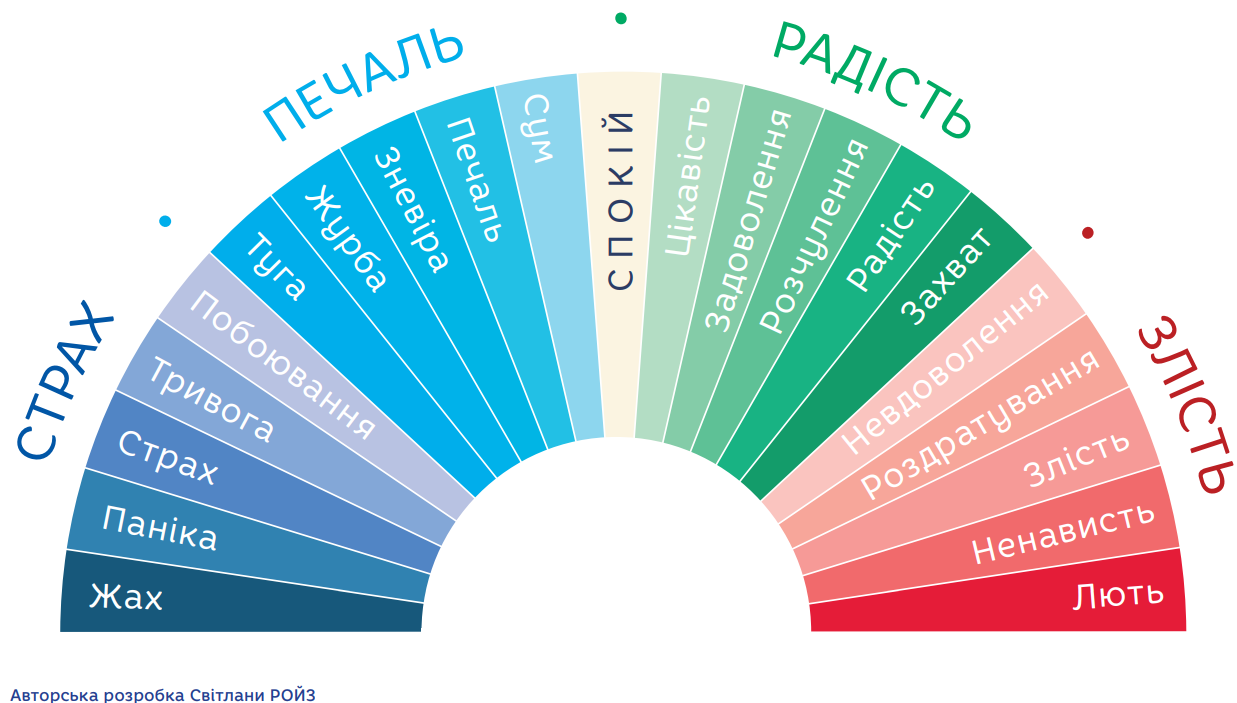 СТРАХ
ПЕЧАЛЬ
РАДІСТЬ
ЗЛІСТЬ

Жах
Паніка
Страх
Тривога
Побоювання
Туга
Журба
Зневіра
Печаль
Сум
СПОКІЙ
Цікавість
Задоволення
Розчулення
Радість
Захват
Невдоволення
Роздратування
Злість
Ненависть
Лють

Авторська розробка Світлани РОЙЗ